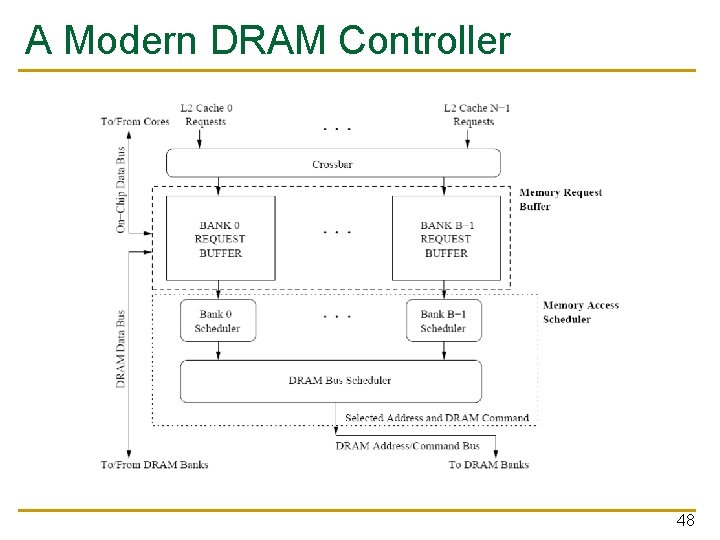 A Modern DRAM Controller

To/From Cores

L2 Cache 0 Requests

. . .

L2 Cache N−1 Requests

On−Chip Data Bus

Crossbar

Memory Request Buffer

BANK 0 REQUEST BUFFER

. . .

BANK B−1 REQUEST BUFFER

DRAM Data Bus

Memory Access Scheduler

Bank 0 Scheduler

. . .

Bank B−1 Scheduler

DRAM Bus Scheduler

Selected Address and DRAM Command

DRAM Address/Command Bus

To/From DRAM Banks

To DRAM Banks

48